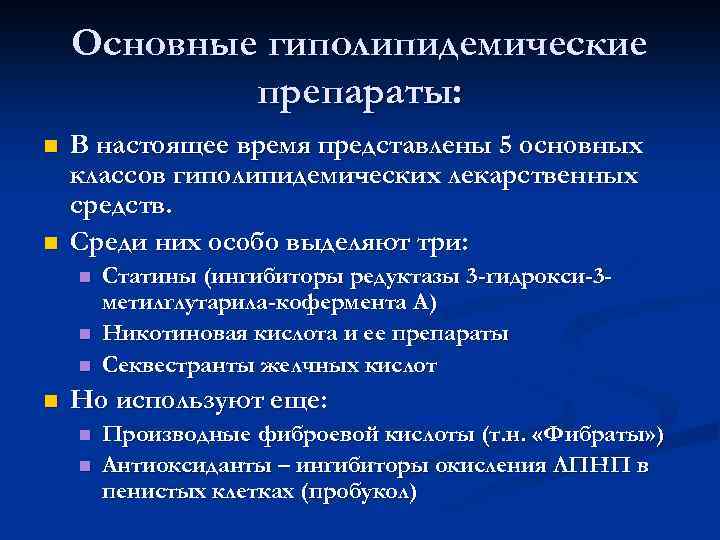 Основные гиполипидемические препараты:

В настоящее время представлены 5 основных классов гиполипидемических лекарственных средств.

Среди них особо выделяют три:

Статины (ингибиторы редуктазы 3-гидрокси-3-метилглутарила-кофермента А)

Никотиновая кислота и ее препараты

Секвестранты желчных кислот

Но используют еще:

Производные фиброевой кислоты (т.н. «Фибраты»)

Антиоксиданты – ингибиторы окисления ЛПНП в пенистых клетках (пробукол)